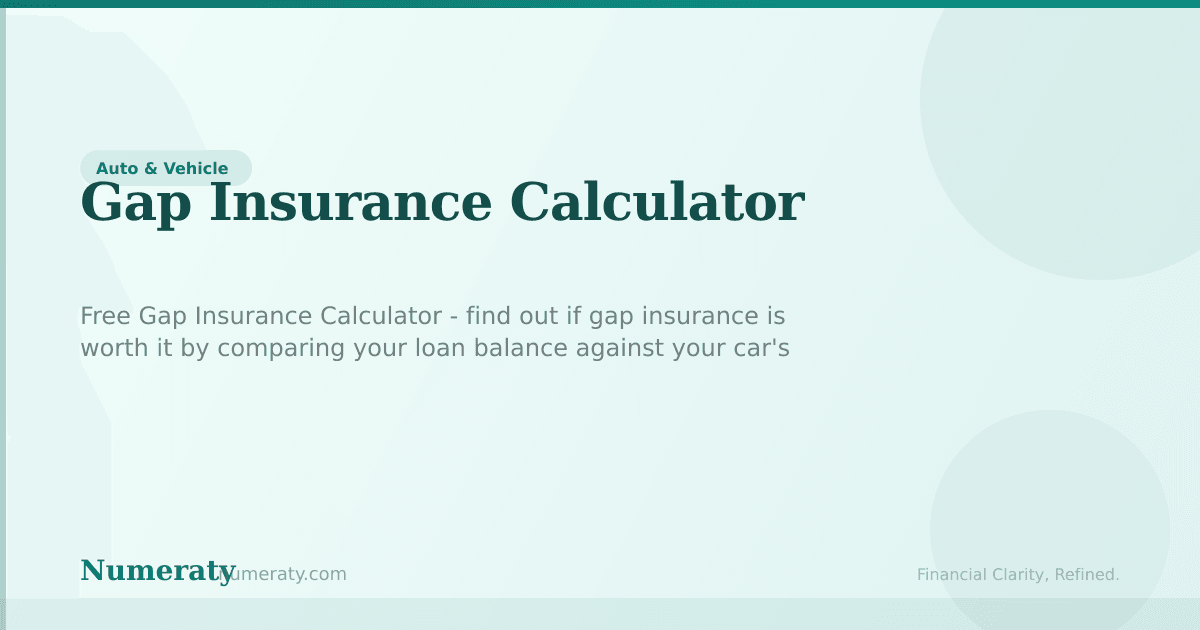 Auto & Vehicle

Gap Insurance Calculator

Free Gap Insurance Calculator - find out if gap insurance is worth it by comparing your loan balance against your car's

Numeraty numeraty.com

Financial Clarity, Refined.